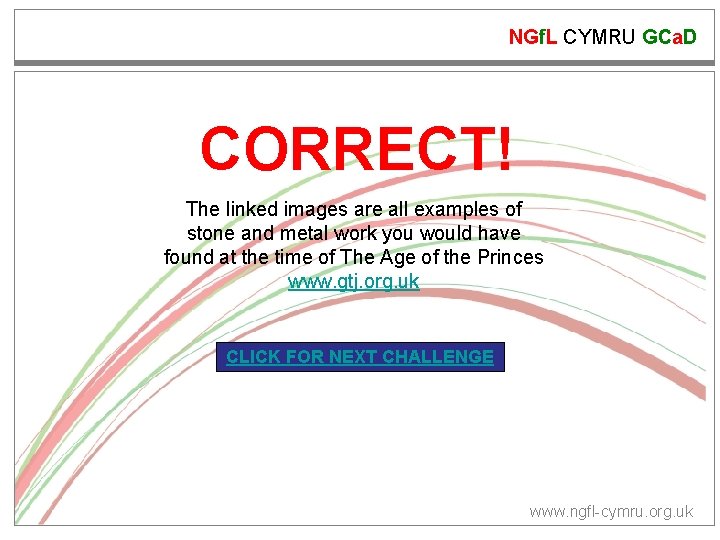 NGfL CYMRU GCaD

CORRECT!

The linked images are all examples of stone and metal work you would have found at the time of The Age of the Princes
www.gtj.org.uk

CLICK FOR NEXT CHALLENGE

www.ngfl-cymru.org.uk